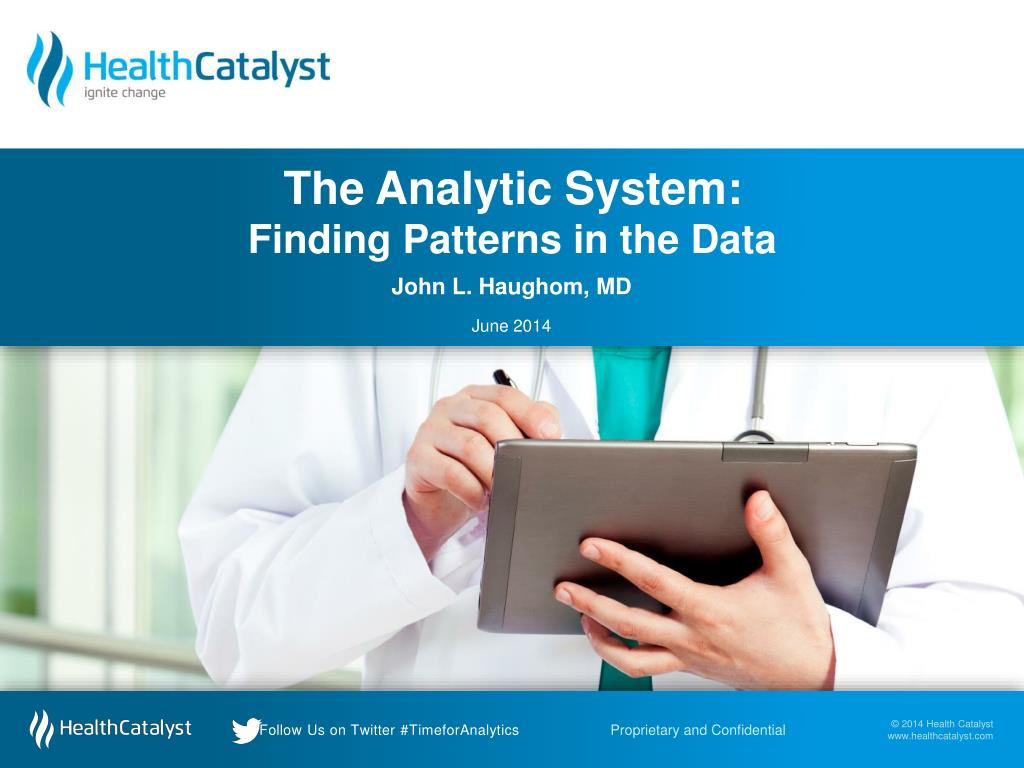 HealthCatalyst
ignite change

The Analytic System:
Finding Patterns in the Data

John L. Haughom, MD

June 2014

HealthCatalyst

Follow Us on Twitter #TimeforAnalytics

Proprietary and Confidential

© 2014 Health Catalyst
www.healthcatalyst.com